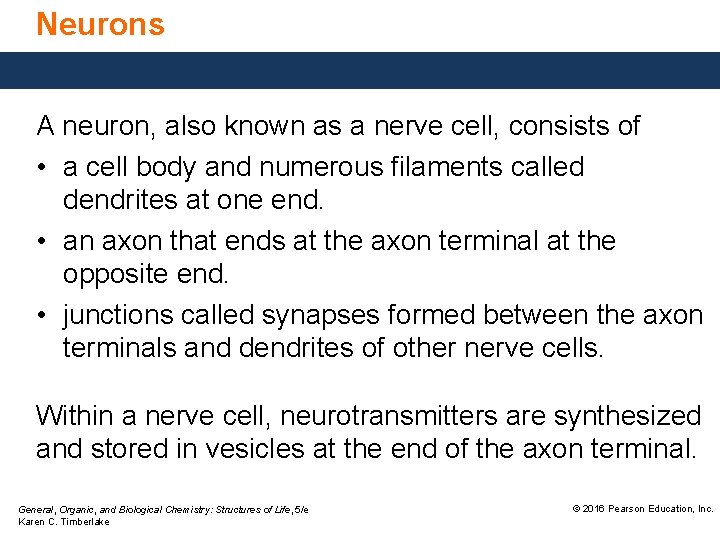 Neurons

A neuron, also known as a nerve cell, consists of

• a cell body and numerous filaments called dendrites at one end.
• an axon that ends at the axon terminal at the opposite end.
• junctions called synapses formed between the axon terminals and dendrites of other nerve cells.

Within a nerve cell, neurotransmitters are synthesized and stored in vesicles at the end of the axon terminal.

General, Organic, and Biological Chemistry: Structures of Life, 5/e
Karen C. Timberlake

© 2016 Pearson Education, Inc.